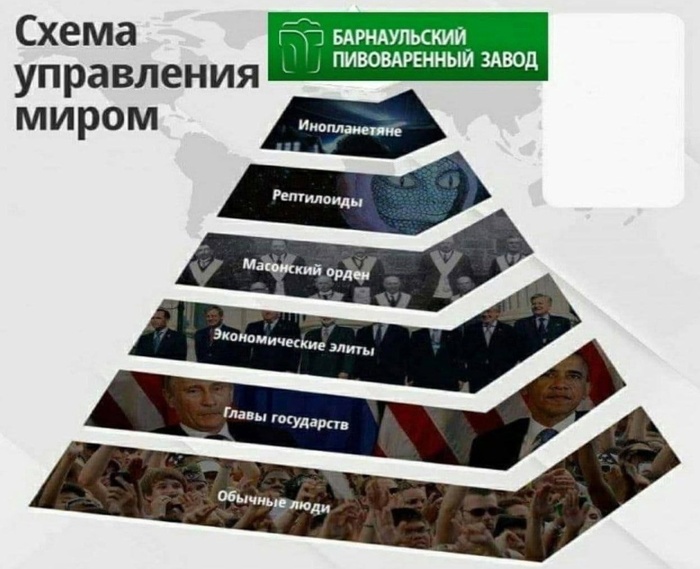 Схема управления миром

БАРНАУЛЬСКИЙ ПИВОВАРЕННЫЙ ЗАВОД

Инопланетяне

Рептилоиды

Масонский орден

Экономические элиты

Главы государств

Обычные люди